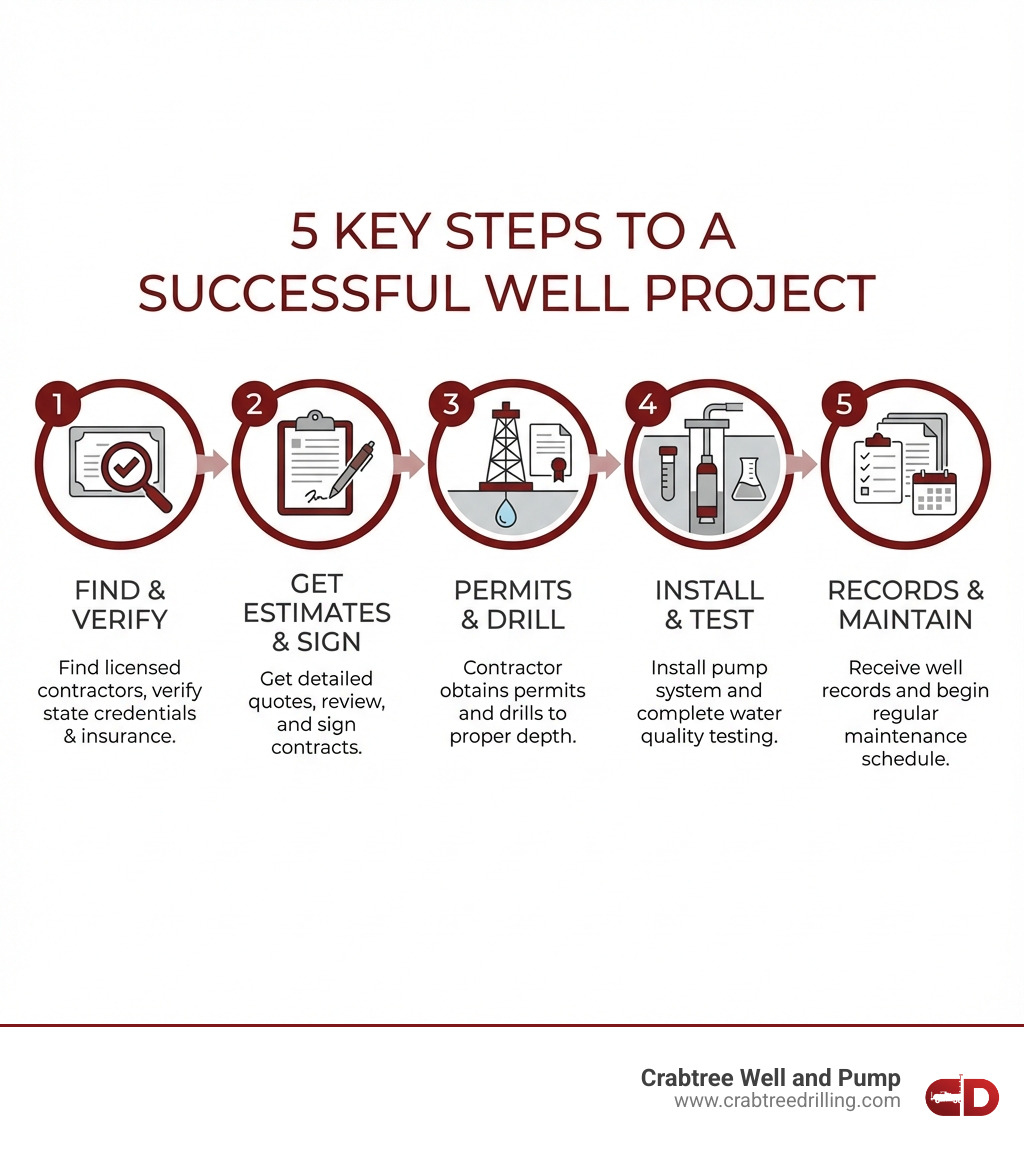 5 KEY STEPS TO A SUCCESSFUL WELL PROJECT

1
FIND & VERIFY
Find licensed contractors, verify state credentials & insurance.

2
GET ESTIMATES & SIGN
Get detailed quotes, review, and sign contracts.

3
PERMITS & DRILL
Contractor obtains permits and drills to proper depth.

4
INSTALL & TEST
Install pump system and complete water quality testing.

5
RECORDS & MAINTAIN
Receive well records and begin regular maintenance schedule.

Crabtree Well and Pump
www.crabtreedrilling.com